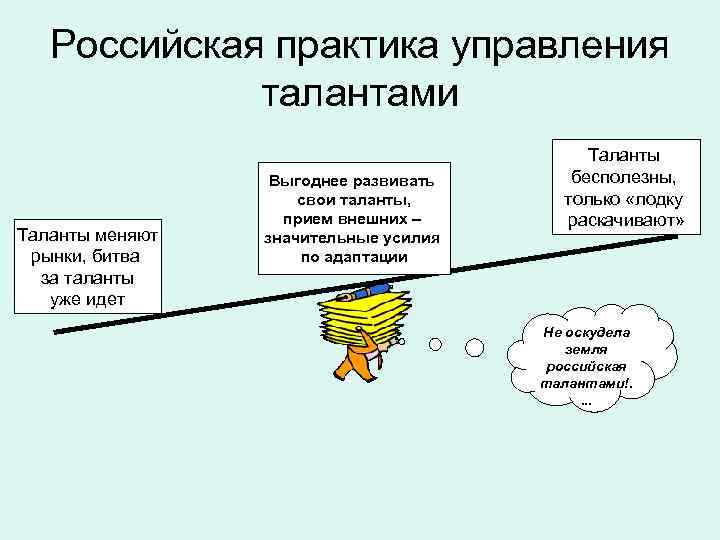 Российская практика управления талантами

Таланты меняют рынки, битва за таланты уже идет

Выгоднее развивать свои таланты, прием внешних – значительные усилия по адаптации

Таланты бесполезны, только «лодку раскачивают»

Не оскудела земля российская талантами!. ...